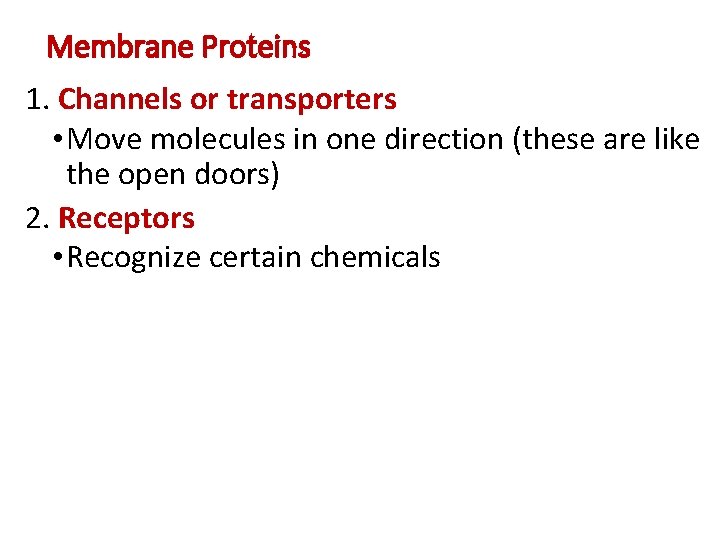 Membrane Proteins

1. Channels or transporters

• Move molecules in one direction (these are like the open doors)

2. Receptors

• Recognize certain chemicals